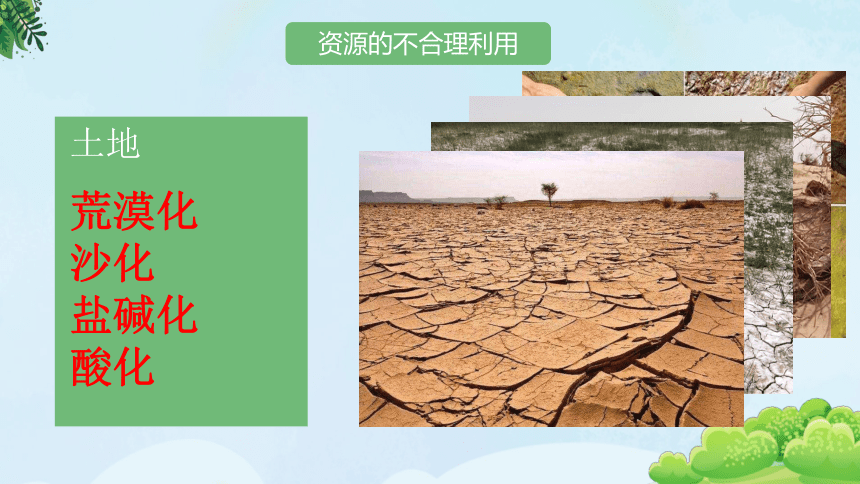 资源的不合理利用

土地

荒漠化
沙化
盐碱化
酸化